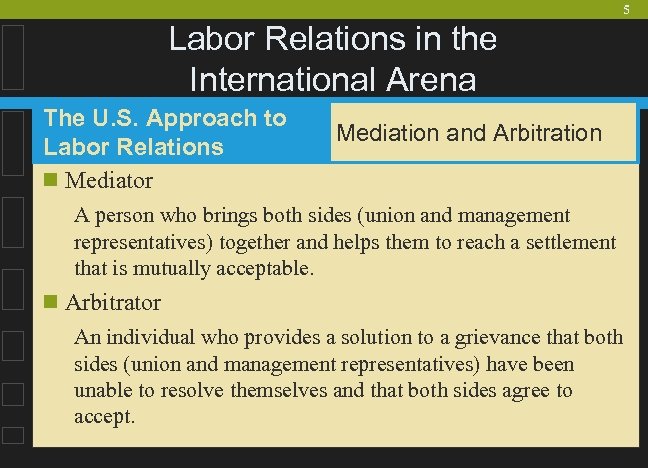 5

Labor Relations in the International Arena

The U.S. Approach to Labor Relations

Mediation and Arbitration

Mediator

A person who brings both sides (union and management representatives) together and helps them to reach a settlement that is mutually acceptable.

Arbitrator

An individual who provides a solution to a grievance that both sides (union and management representatives) have been unable to resolve themselves and that both sides agree to accept.